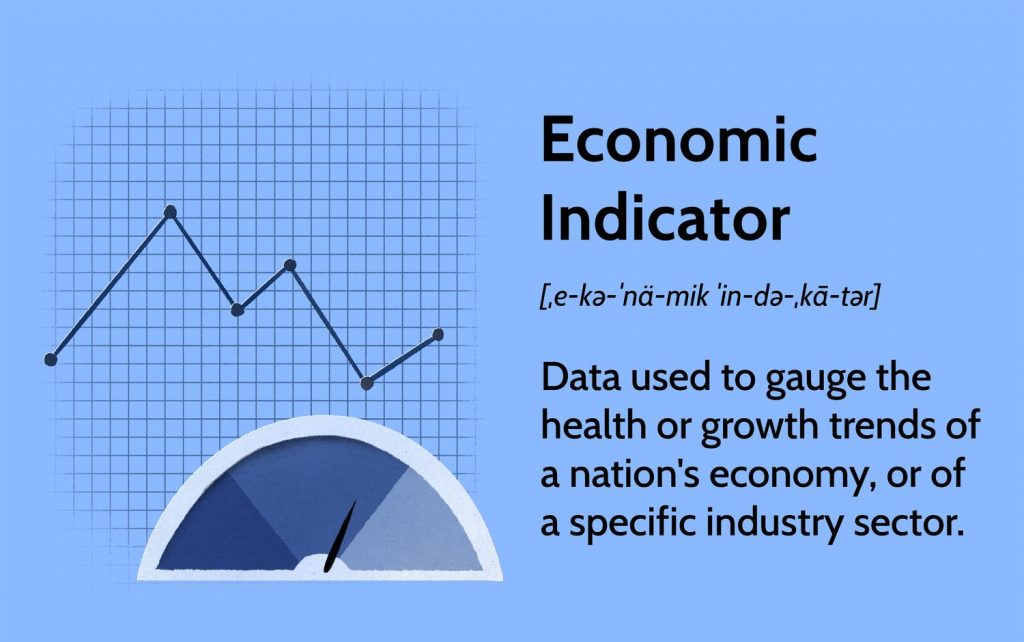 Economic Indicator

[ˌe-kə-ˈnä-mik ˈin-də-ˌkā-tər]

Data used to gauge the health or growth trends of a nation's economy, or of a specific industry sector.